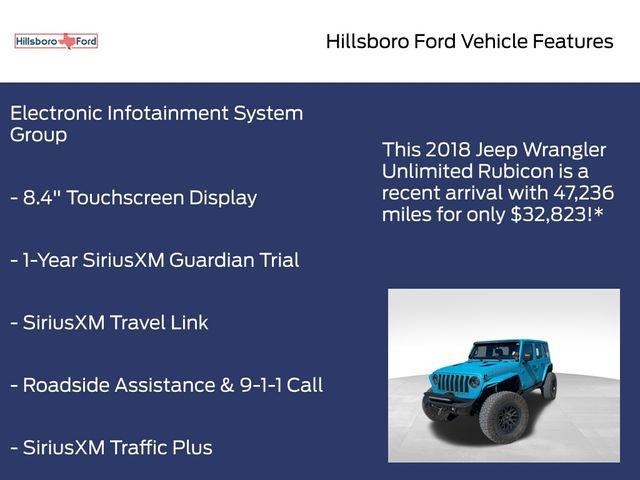 Hillsboro Ford

Hillsboro Ford Vehicle Features

Electronic Infotainment System Group

- 8.4" Touchscreen Display

- 1-Year SiriusXM Guardian Trial

- SiriusXM Travel Link

- Roadside Assistance & 9-1-1 Call

- SiriusXM Traffic Plus

This 2018 Jeep Wrangler Unlimited Rubicon is a recent arrival with 47,236 miles for only $32,823!*